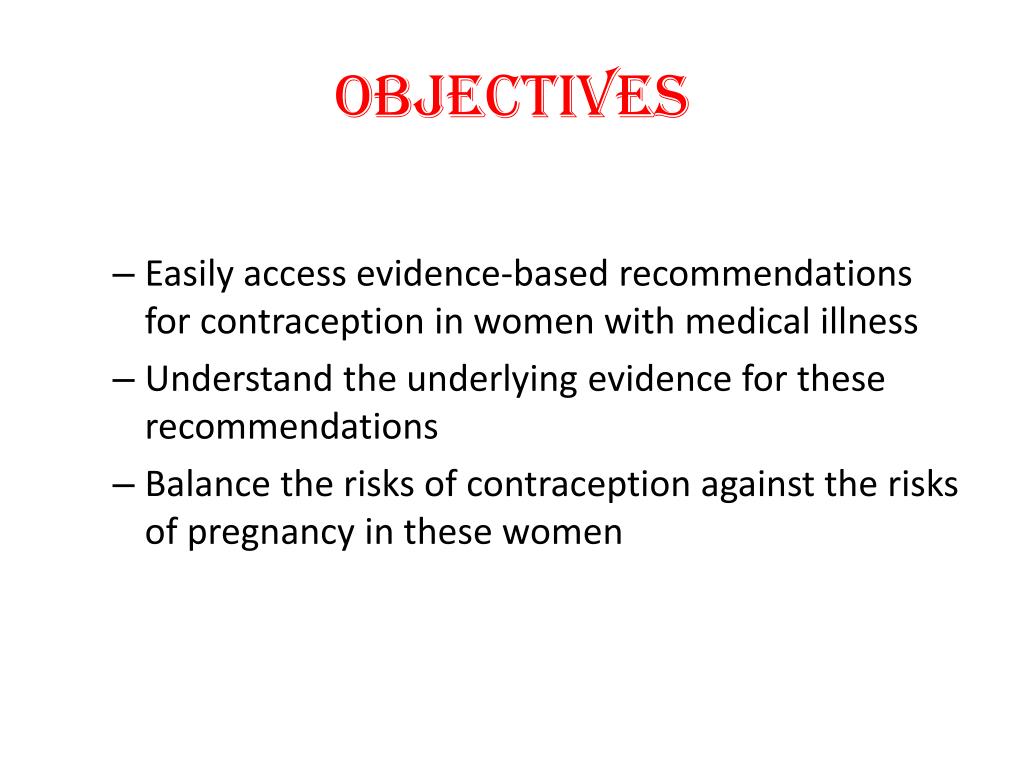 OBJECTIVES

– Easily access evidence-based recommendations for contraception in women with medical illness

– Understand the underlying evidence for these recommendations

– Balance the risks of contraception against the risks of pregnancy in these women